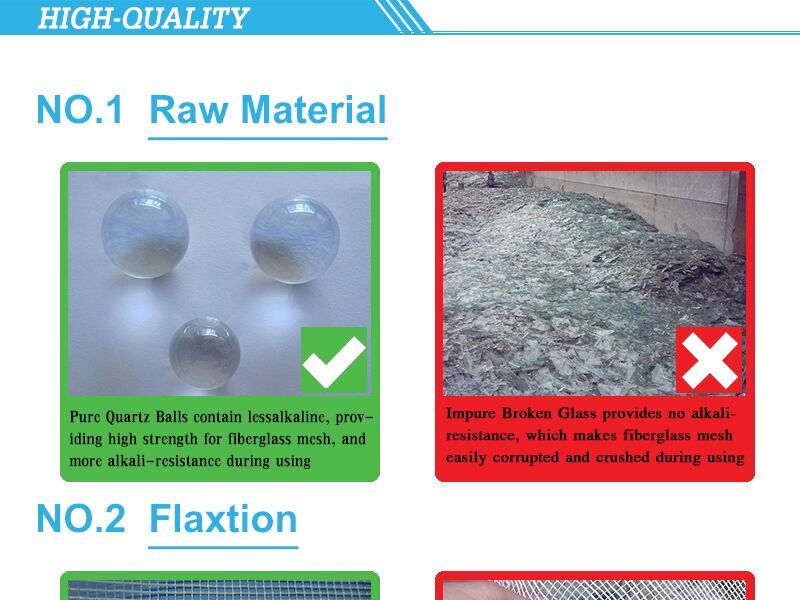 HIGH-QUALITY

NO.1 Raw Material

Pure Quartz Balls contain lessalkaline, providing high strength for fiberglass mesh, and more alkali-resistance during using

Impure Broken Glass provides no alkali-resistance, which makes fiberglass mesh easily corrupted and crushed during using

NO.2 Flaxtion